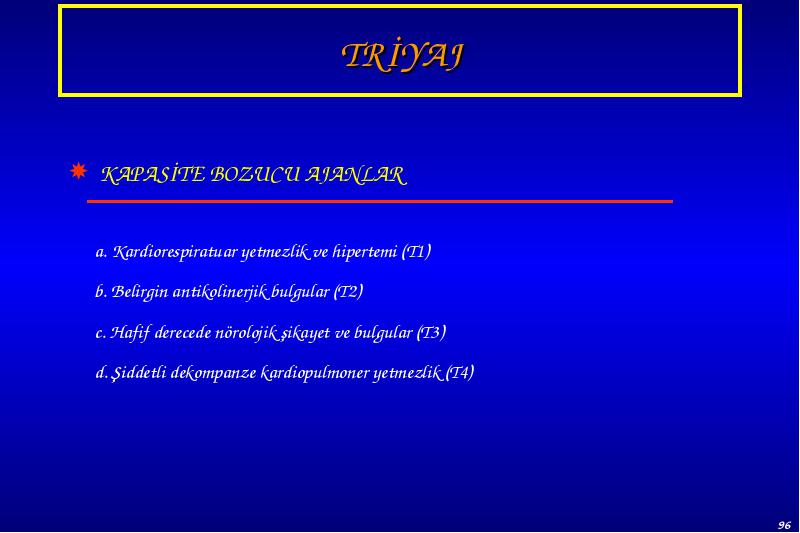 TRİYAJ

KAPASİTE BOZUCU AJANLAR

a. Kardiorespiratuar yetmezlik ve hipertemi (T1)

b. Belirgin antikolinerjik bulgular (T2)

c. Hafif derecede nörolojik şikayet ve bulgular (T3)

d. Şiddetli dekompanze kardiopulmoner yetmezlik (T4)

96